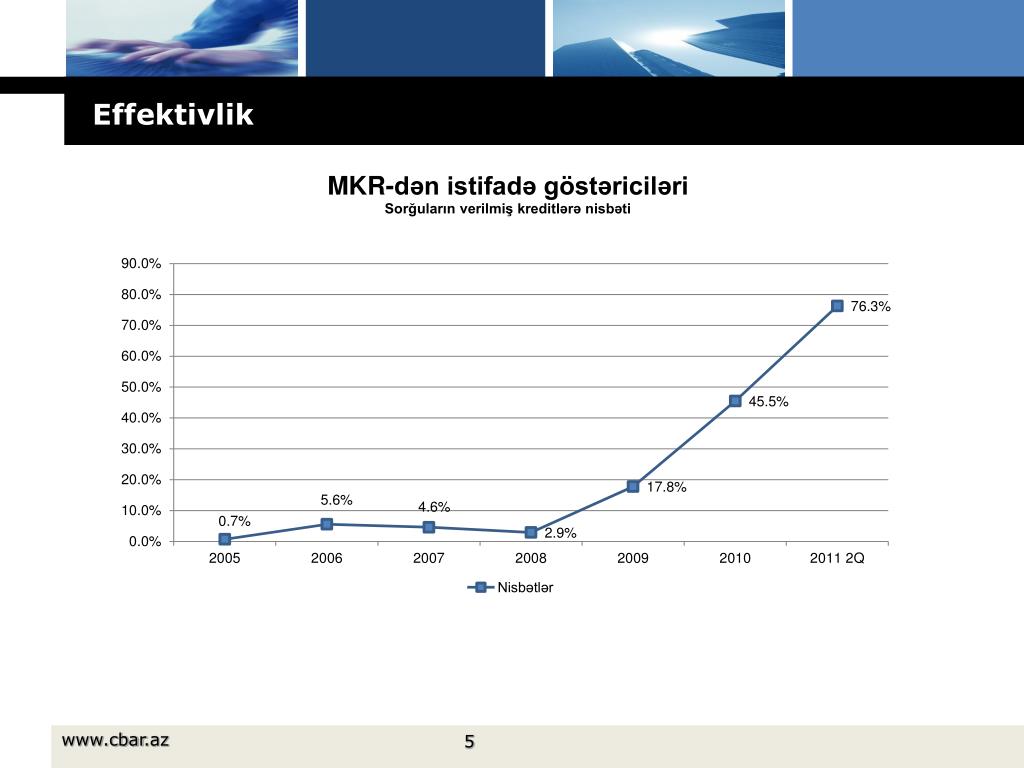 Effektivlik

MKR-dən istifadə göstəriciləri
Sorğuların verilmiş kreditlərə nisbəti

90.0%
80.0%
70.0%
60.0%
50.0%
40.0%
30.0%
20.0%
10.0%
0.0%

0.7%
5.6%
4.6%
2.9%
17.8%
45.5%
76.3%

2005
2006
2007
2008
2009
2010
2011 2Q

Nisbətlər

www.cbar.az

5